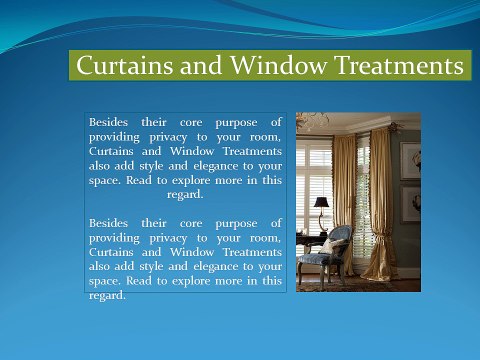 Curtains and Window Treatments

Besides their core purpose of providing privacy to your room, Curtains and Window Treatments also add style and elegance to your space. Read to explore more in this regard.

Besides their core purpose of providing privacy to your room, Curtains and Window Treatments also add style and elegance to your space. Read to explore more in this regard.